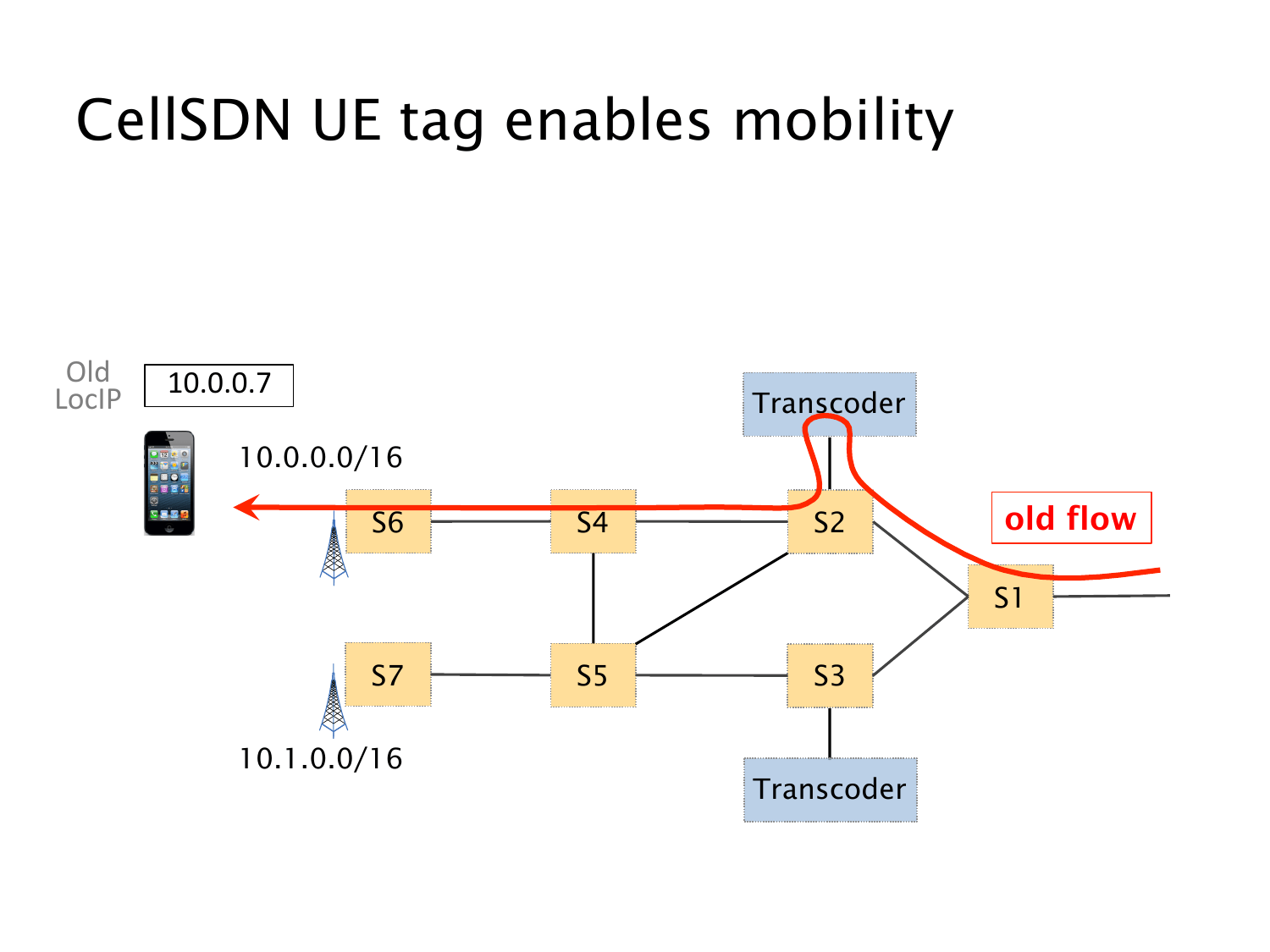 CellSDN UE tag enables mobility

Old LocIP

10.0.0.7

10.0.0.0/16

Transcoder

S6

S4

S2

old flow

S1

S7

S5

S3

10.1.0.0/16

Transcoder